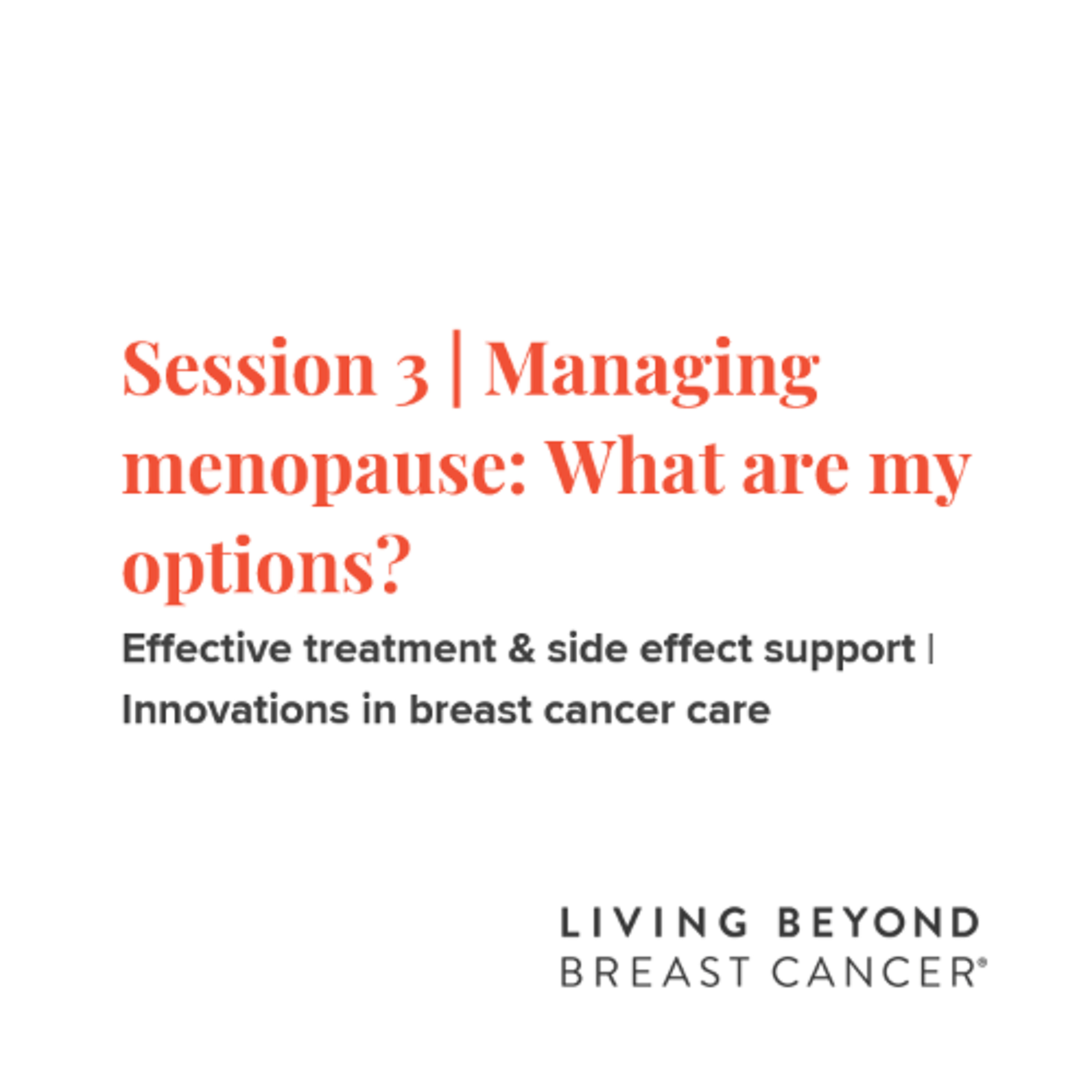 Session 3 | Managing menopause: What are my options?

Effective treatment & side effect support | Innovations in breast cancer care

LIVING BEYOND
BREAST CANCER®